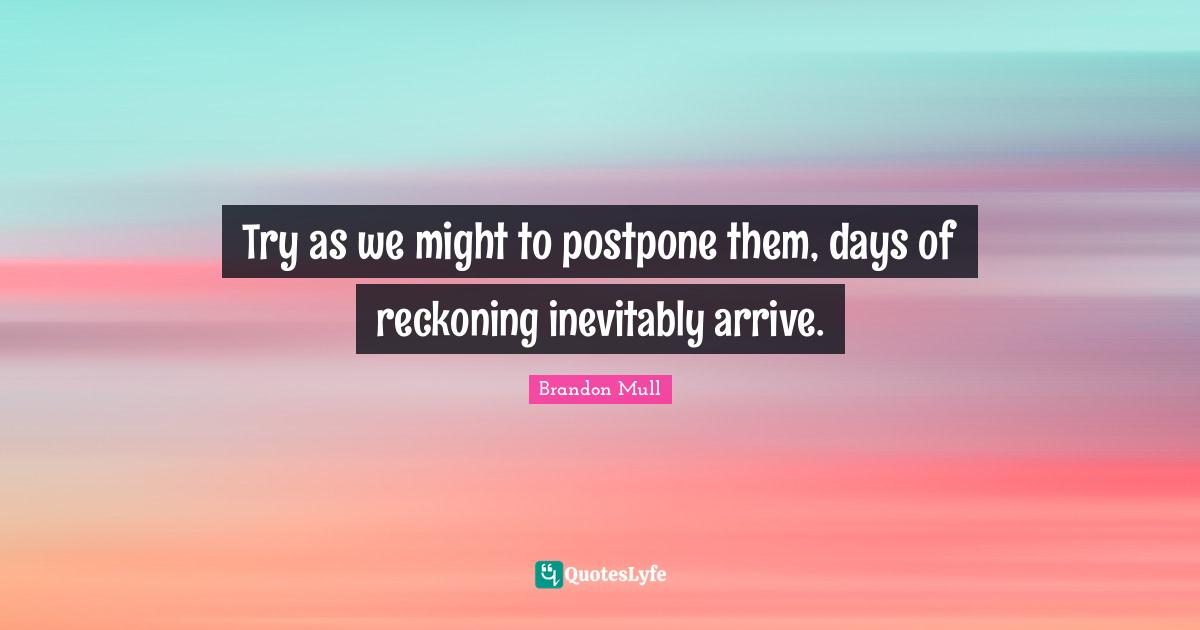 Try as we might to postpone them, days of reckoning inevitably arrive.

Brandon Mull

QuotesLyfe